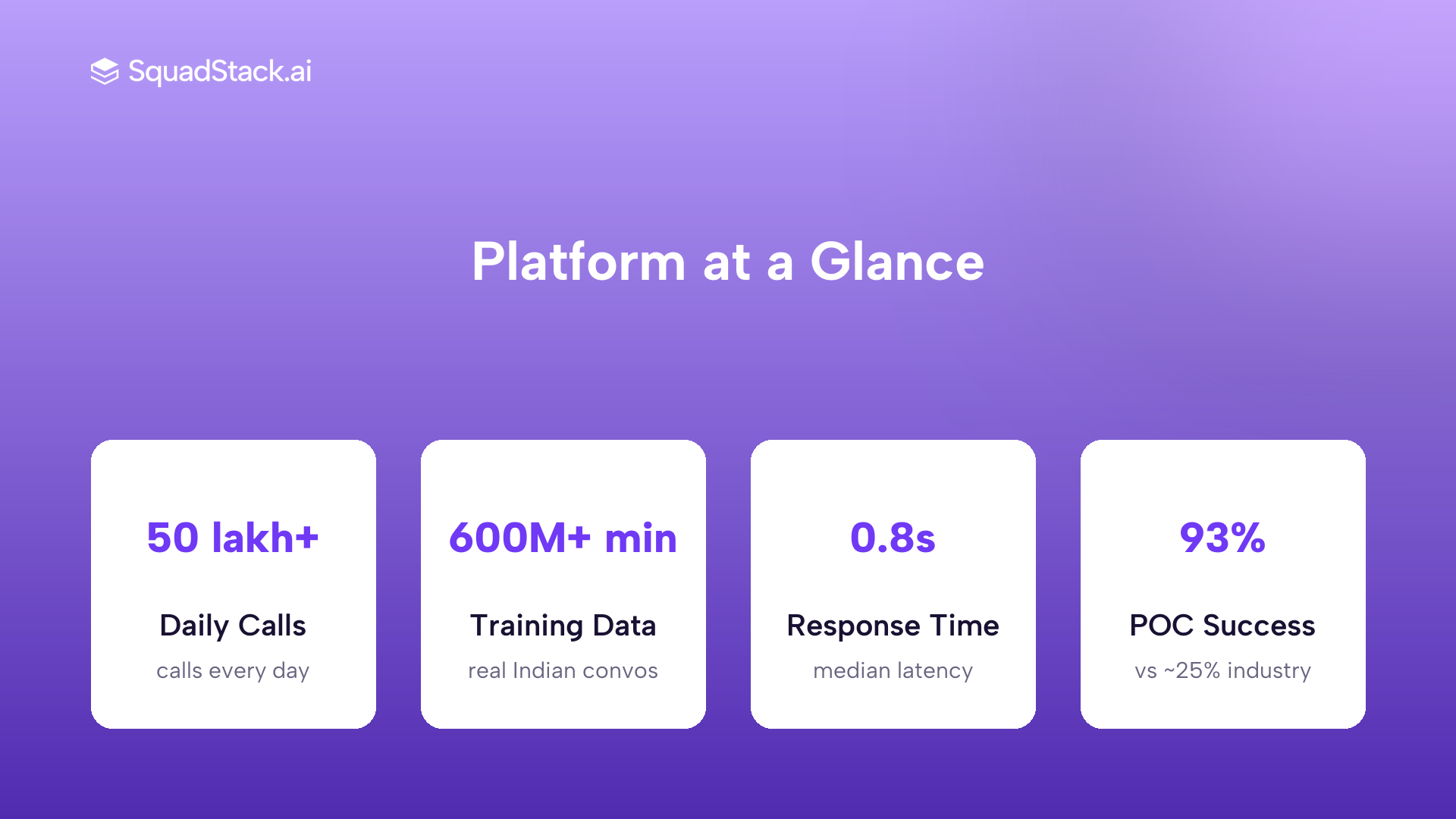 SquadStack.ai

Platform at a Glance

50 lakh+

Daily Calls

calls every day

600M+ min

Training Data

real Indian convos

0.8s

Response Time

median latency

93%

POC Success

vs ~25% industry